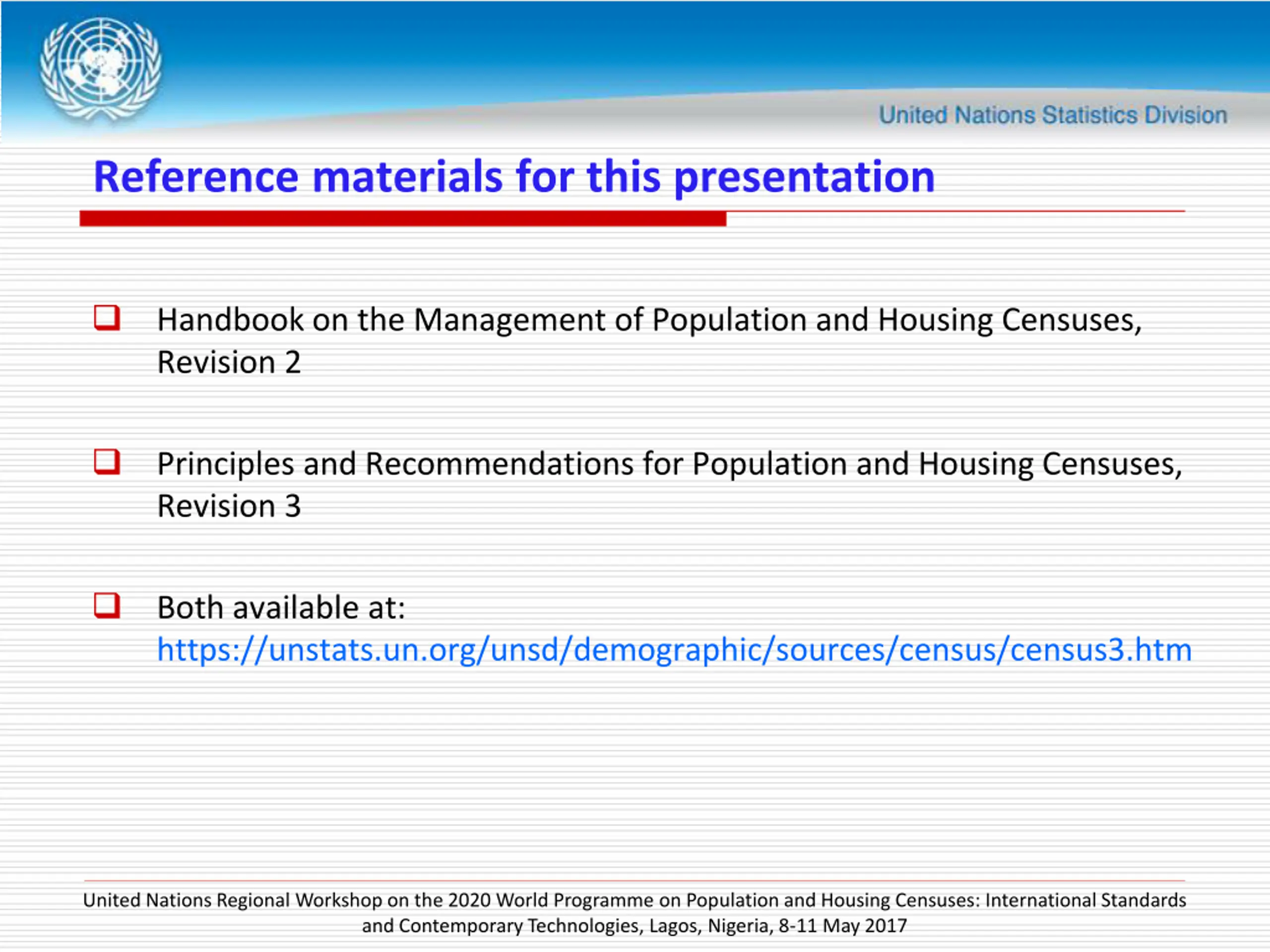 United Nations Statistics Division

Reference materials for this presentation

❑ Handbook on the Management of Population and Housing Censuses, Revision 2

❑ Principles and Recommendations for Population and Housing Censuses, Revision 3

❑ Both available at: https://unstats.un.org/unsd/demographic/sources/census/census3.htm

United Nations Regional Workshop on the 2020 World Programme on Population and Housing Censuses: International Standards and Contemporary Technologies, Lagos, Nigeria, 8-11 May 2017